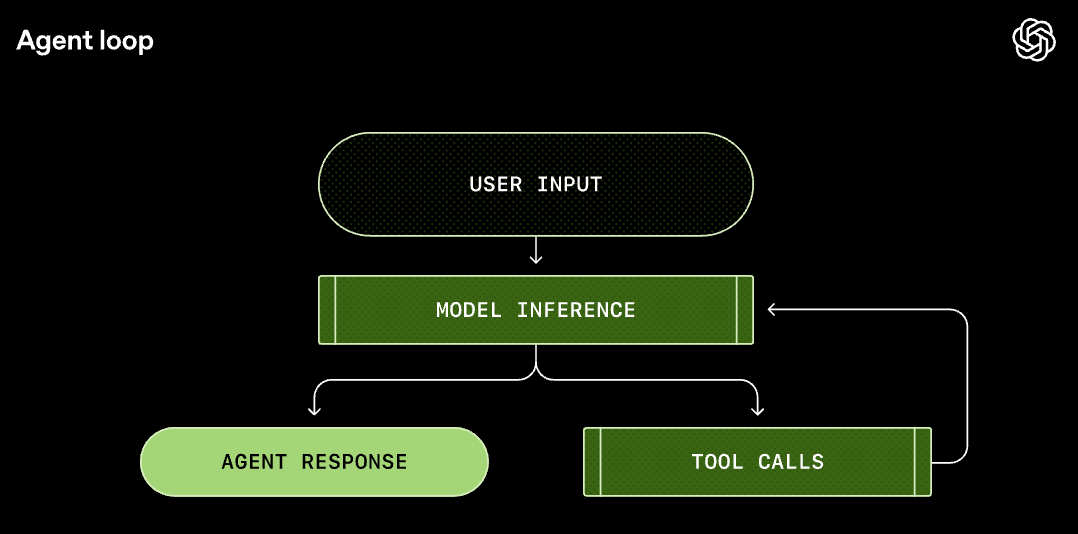 Agent loop

USER INPUT

MODEL INFERENCE

AGENT RESPONSE

TOOL CALLS